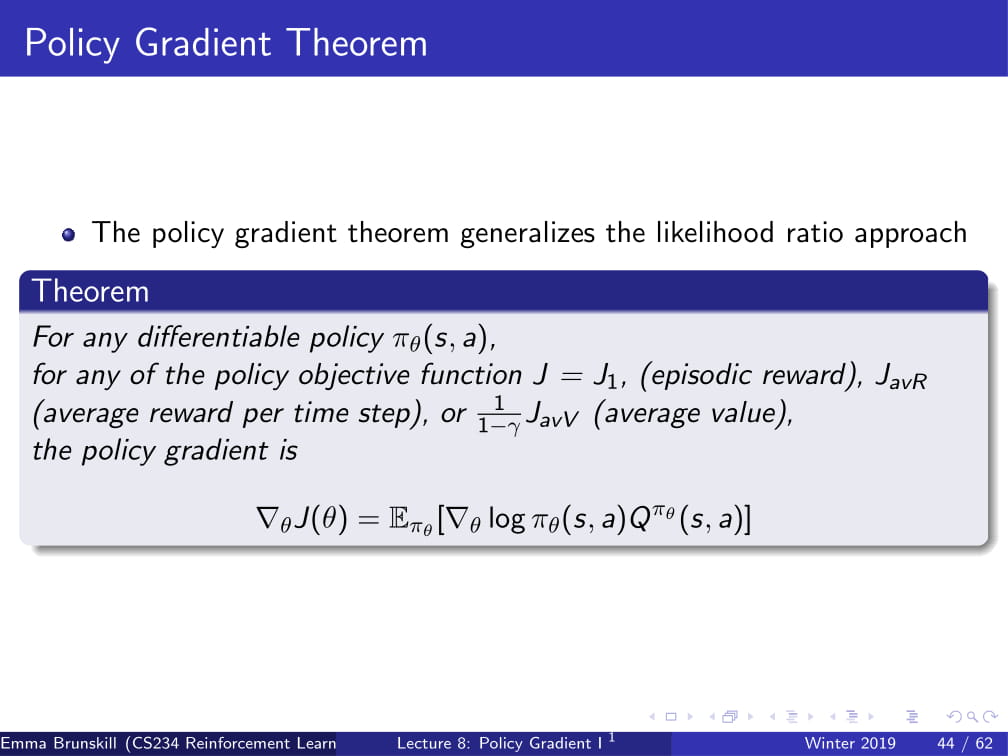 Policy Gradient Theorem

The policy gradient theorem generalizes the likelihood ratio approach

Theorem

For any differentiable policy $\pi_\theta(s, a)$, for any of the policy objective function $J = J_1$, (episodic reward), $J_{avR}$ (average reward per time step), or $\frac{1}{1-\gamma} J_{avV}$ (average value), the policy gradient is

$\nabla_\theta J(\theta) = \mathbb{E}_{\pi_\theta}[\nabla_\theta \log \pi_\theta(s, a) Q^{\pi_\theta}(s, a)]$

Emma Brunskill (CS234 Reinforcement Learn   Lecture 8: Policy Gradient I $^1$   Winter 2019   44 / 62